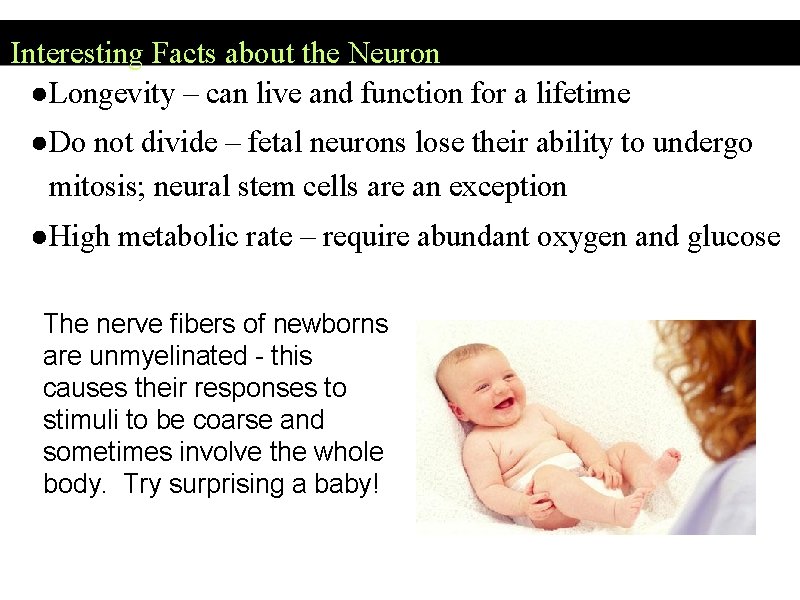 Interesting Facts about the Neuron

●Longevity – can live and function for a lifetime

●Do not divide – fetal neurons lose their ability to undergo mitosis; neural stem cells are an exception

●High metabolic rate – require abundant oxygen and glucose

The nerve fibers of newborns are unmyelinated - this causes their responses to stimuli to be coarse and sometimes involve the whole body. Try surprising a baby!